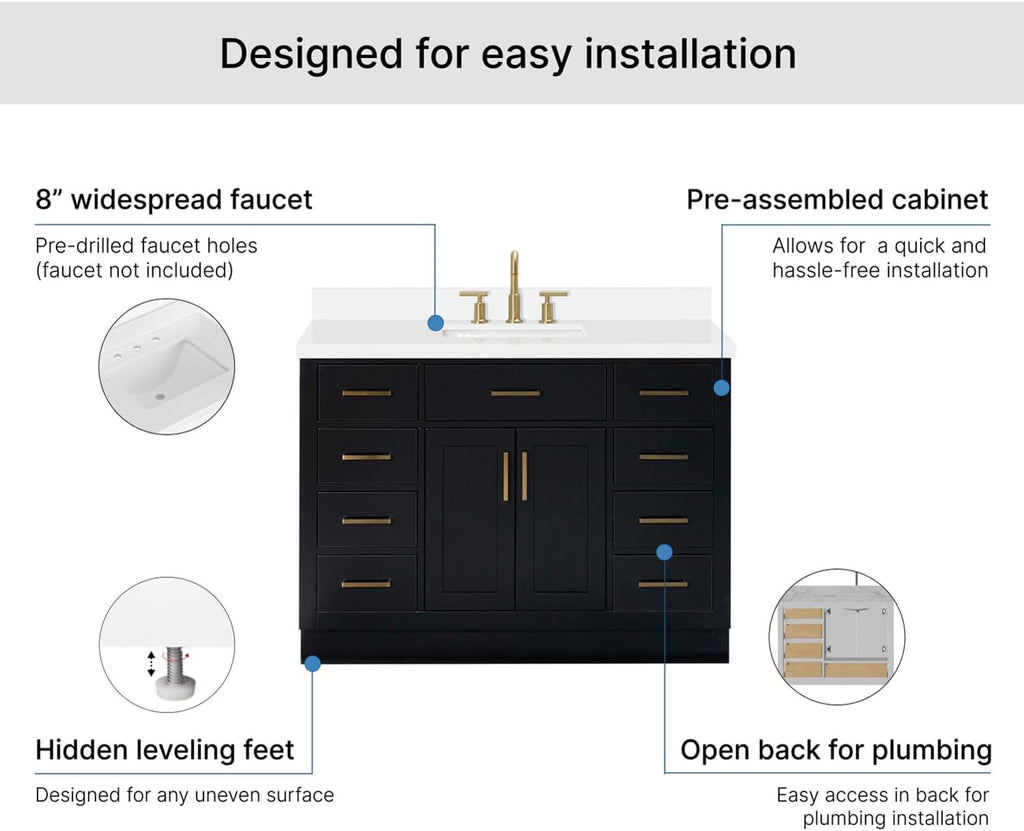 Designed for easy installation

8” widespread faucet

Pre-drilled faucet holes (faucet not included)

Pre-assembled cabinet

Allows for a quick and hassle-free installation

Hidden leveling feet

Designed for any uneven surface

Open back for plumbing

Easy access in back for plumbing installation